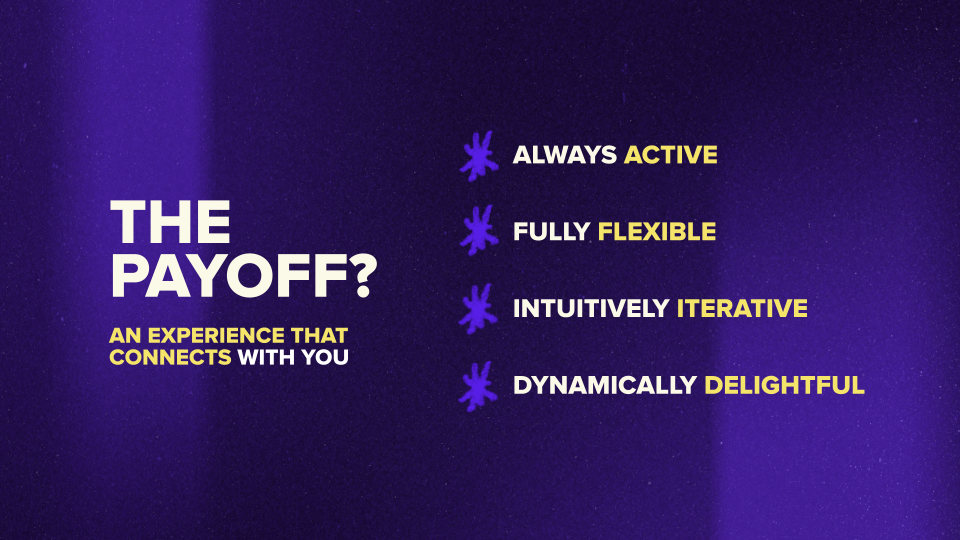 THE PAYOFF?

AN EXPERIENCE THAT CONNECTS WITH YOU

ALWAYS ACTIVE

FULLY FLEXIBLE

INTUITIVELY ITERATIVE

DYNAMICALLY DELIGHTFUL